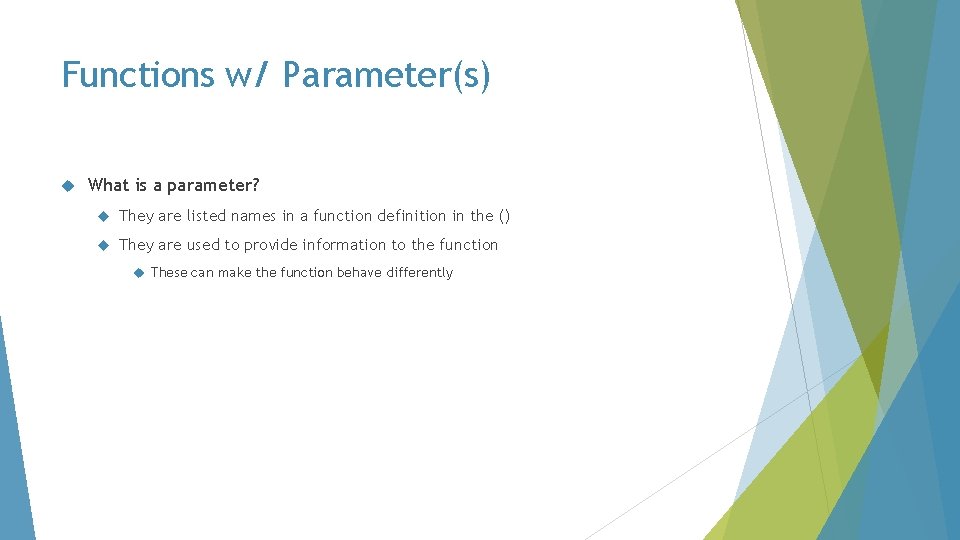 Functions w/ Parameter(s)

What is a parameter?

They are listed names in a function definition in the ()

They are used to provide information to the function

These can make the function behave differently